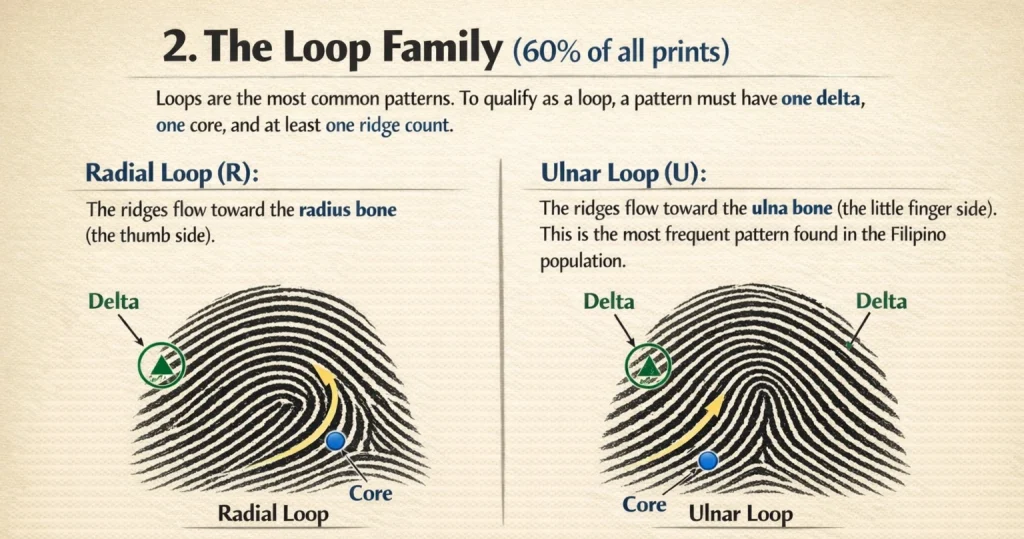 2. The Loop Family (60% of all prints)

Loops are the most common patterns. To qualify as a loop, a pattern must have one delta, one core, and at least one ridge count.

Radial Loop (R):

The ridges flow toward the radius bone (the thumb side).

Delta

Core

Radial Loop

Ulnar Loop (U):

The ridges flow toward the ulna bone (the little finger side). This is the most frequent pattern found in the Filipino population.

Delta

Delta

Core

Ulnar Loop